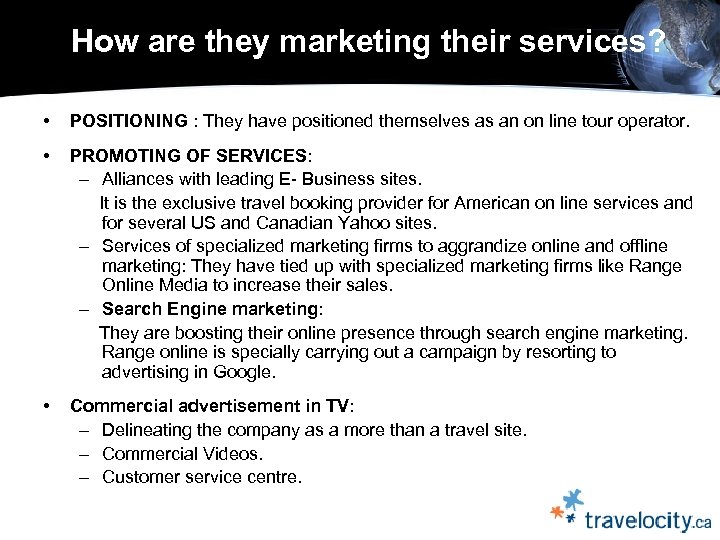 How are they marketing their services?

• POSITIONING : They have positioned themselves as an on line tour operator.

• PROMOTING OF SERVICES:
– Alliances with leading E- Business sites.
It is the exclusive travel booking provider for American on line services and for several US and Canadian Yahoo sites.
– Services of specialized marketing firms to aggrandize online and offline marketing: They have tied up with specialized marketing firms like Range Online Media to increase their sales.
– Search Engine marketing:
They are boosting their online presence through search engine marketing. Range online is specially carrying out a campaign by resorting to advertising in Google.

• Commercial advertisement in TV:
– Delineating the company as a more than a travel site.
– Commercial Videos.
– Customer service centre.

travelocity.ca